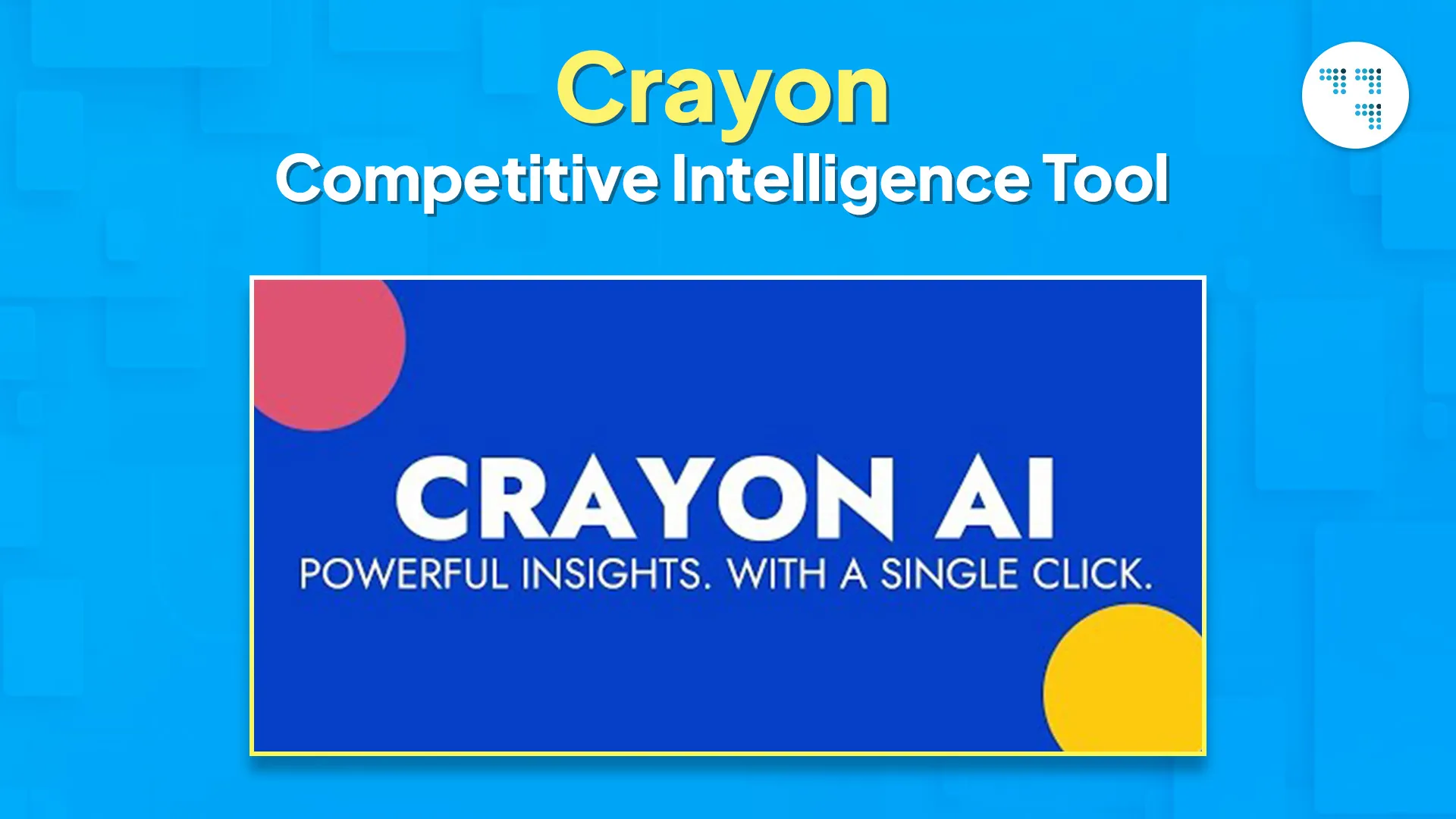 Crayon
Competitive Intelligence Tool

CRAYON AI
POWERFUL INSIGHTS. WITH A SINGLE CLICK.